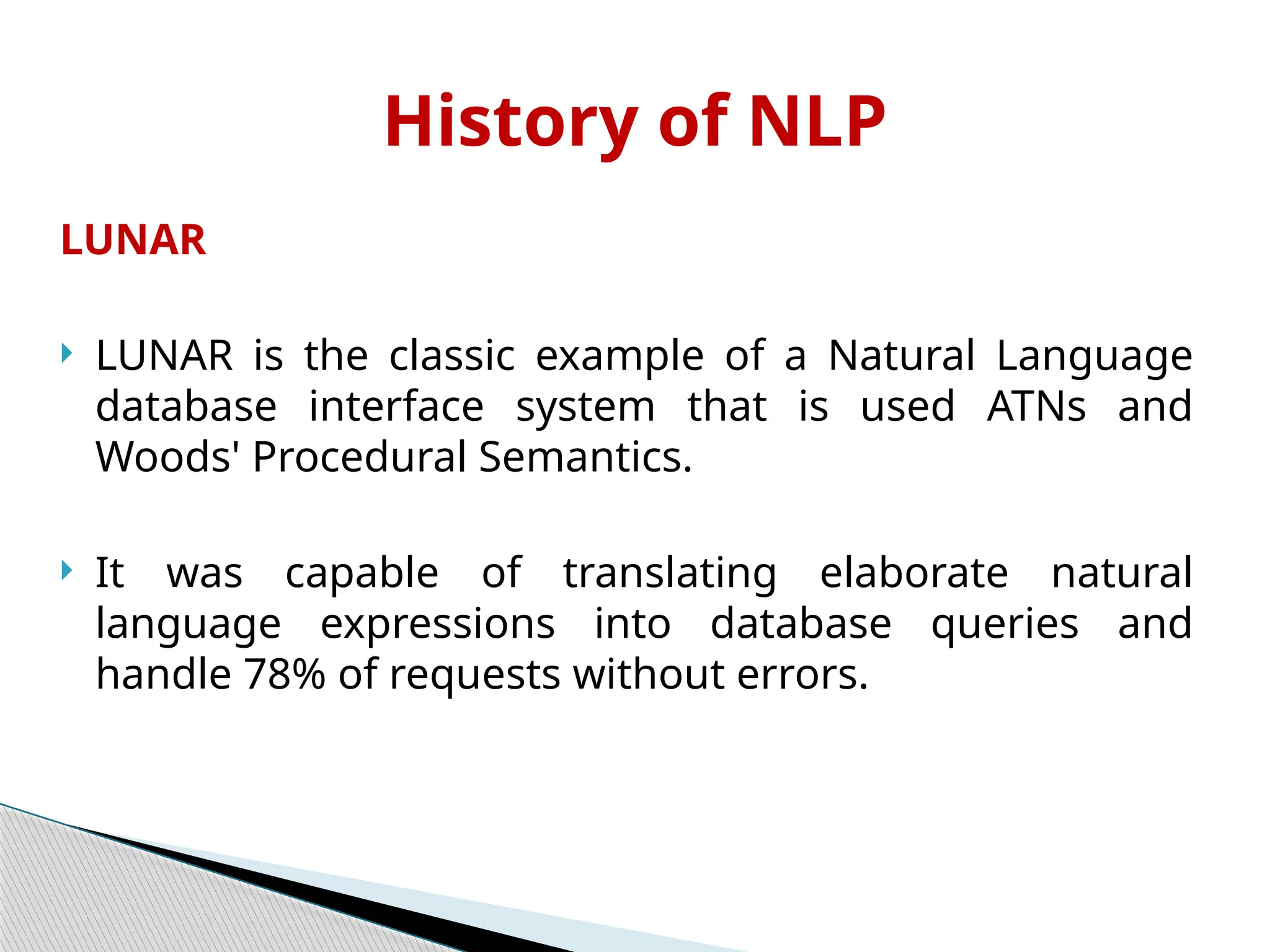 History of NLP

LUNAR

LUNAR is the classic example of a Natural Language database interface system that is used ATNs and Woods' Procedural Semantics.

It was capable of translating elaborate natural language expressions into database queries and handle 78% of requests without errors.